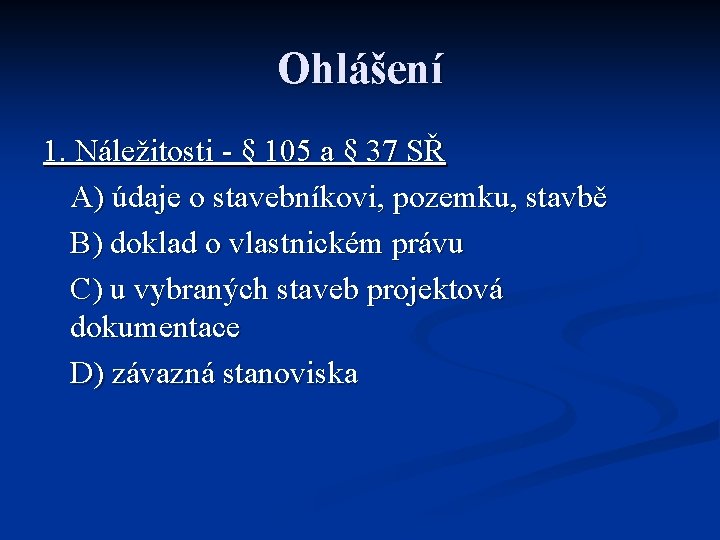 Ohlášení

1. Náležitosti - § 105 a § 37 SŘ

A) údaje o stavebníkovi, pozemku, stavbě

B) doklad o vlastnickém právu

C) u vybraných staveb projektová dokumentace

D) závazná stanoviska